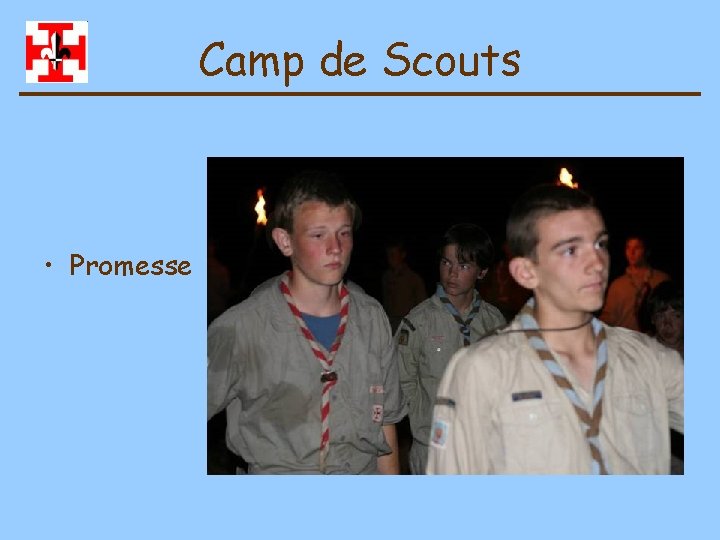 Camp de Scouts

• Promesse